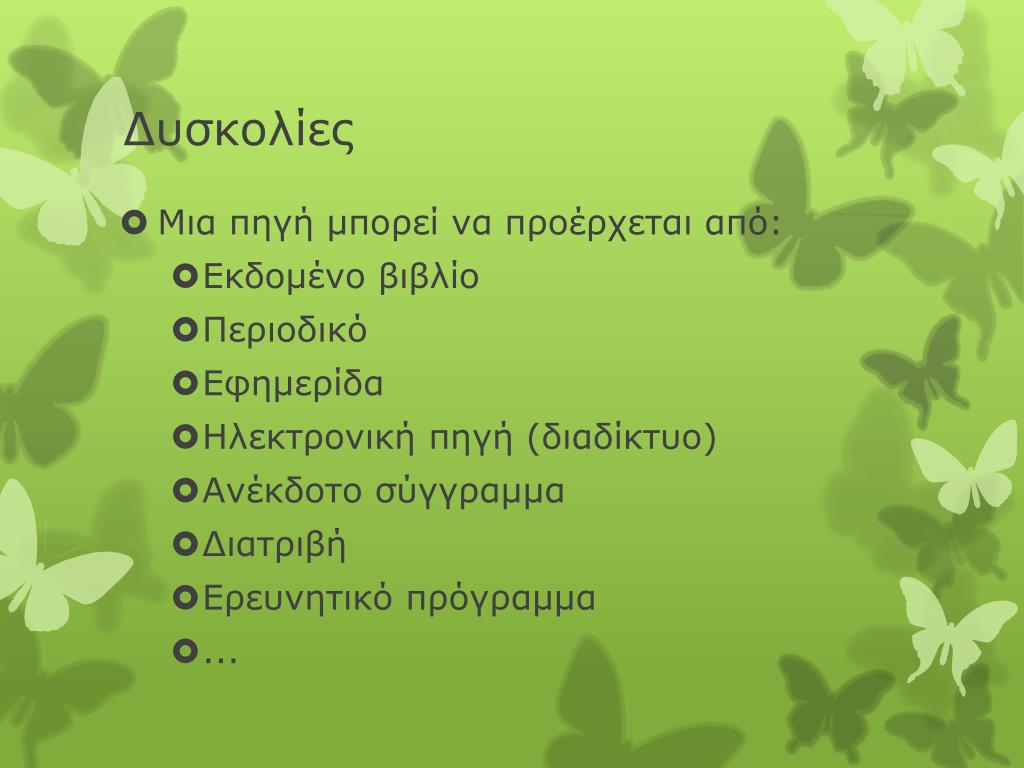 Δυσκολίες

Μια πηγή μπορεί να προέρχεται από:

Εκδομένο βιβλίο

Περιοδικό

Εφημερίδα

Ηλεκτρονική πηγή (διαδίκτυο)

Ανέκδοτο σύγγραμμα

Διατριβή

Ερευνητικό πρόγραμμα

…